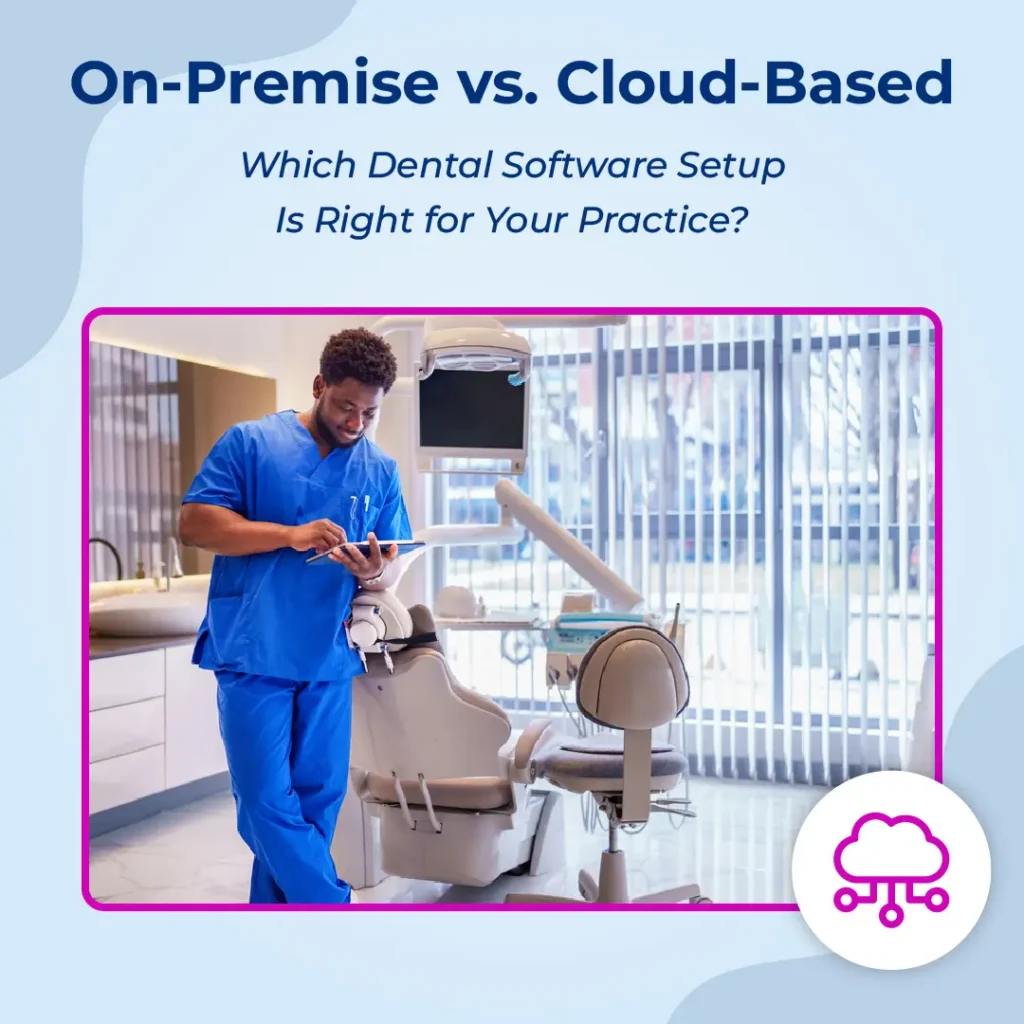 On-Premise vs. Cloud-Based

Which Dental Software Setup Is Right for Your Practice?